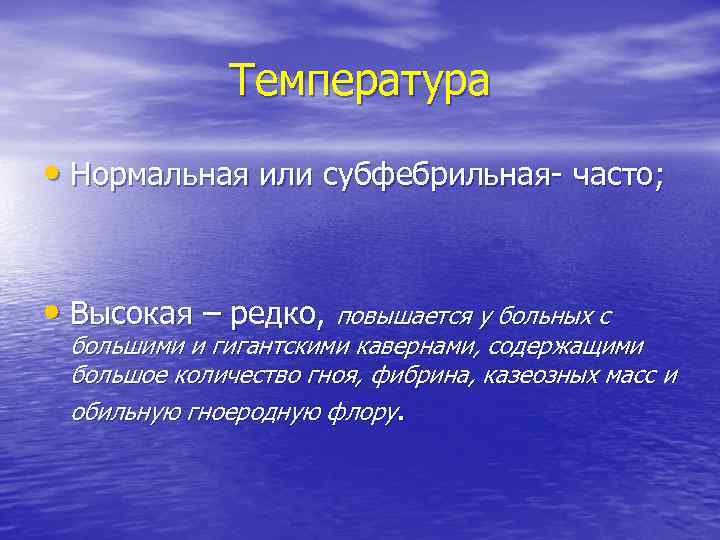 Температура

• Нормальная или субфебрильная- часто;

• Высокая – редко, повышается у больных с большими и гигантскими кавернами, содержащими большое количество гноя, фибрина, казеозных масс и обильную гноеродную флору.